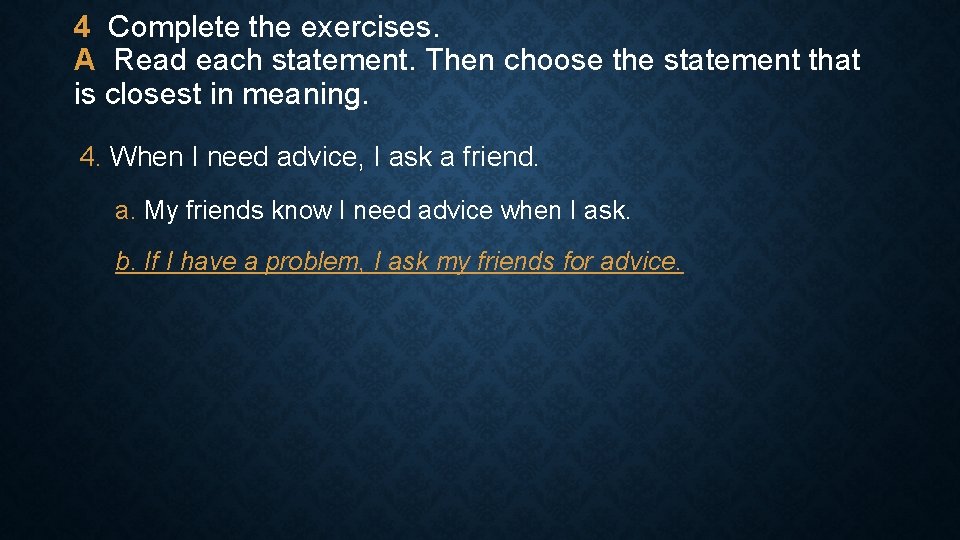 4 Complete the exercises.
A Read each statement. Then choose the statement that is closest in meaning.

4. When I need advice, I ask a friend.

a. My friends know I need advice when I ask.

b. If I have a problem, I ask my friends for advice.